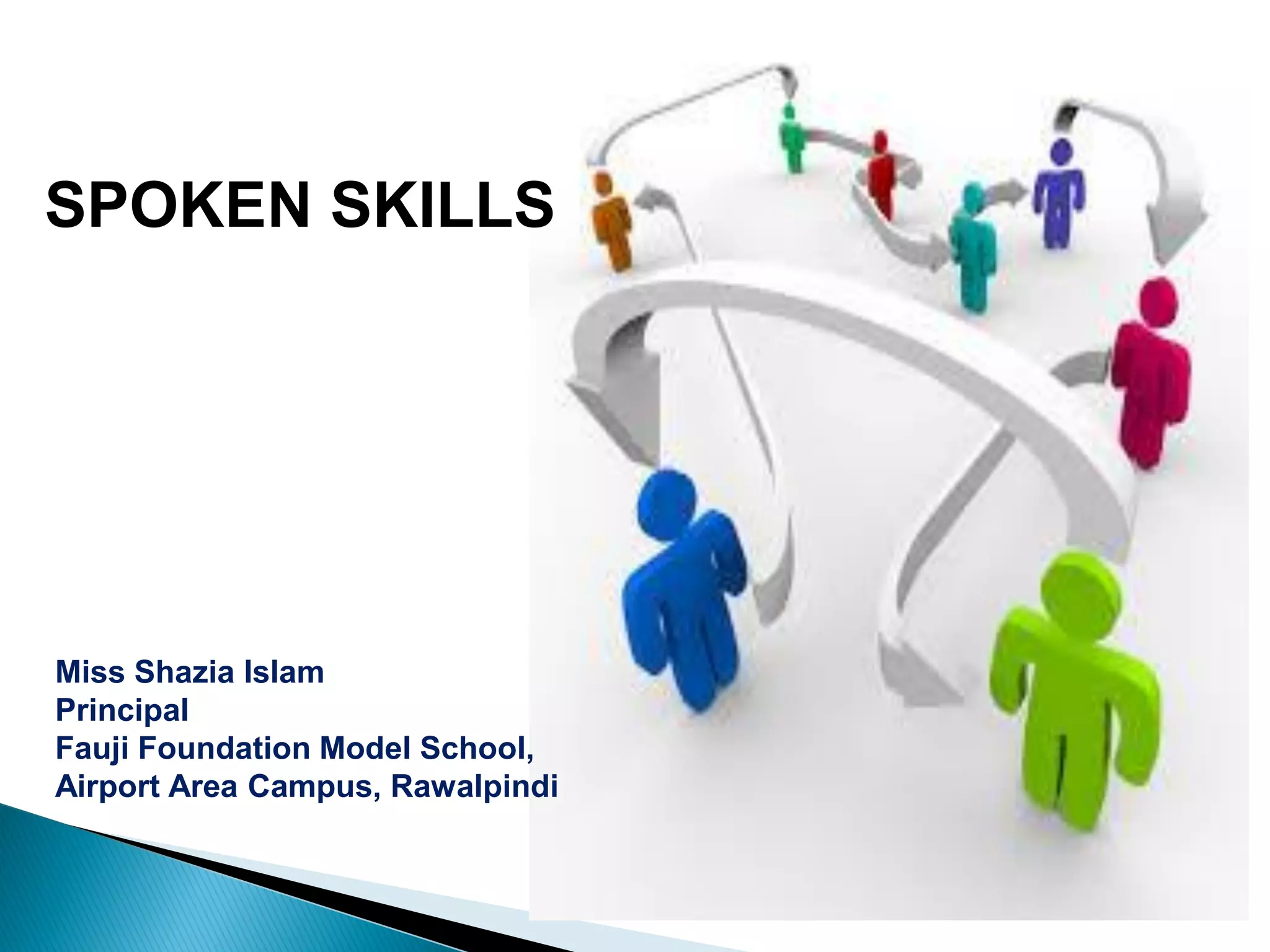 SPOKEN SKILLS

Miss Shazia Islam
Principal
Fauji Foundation Model School,
Airport Area Campus, Rawalpindi